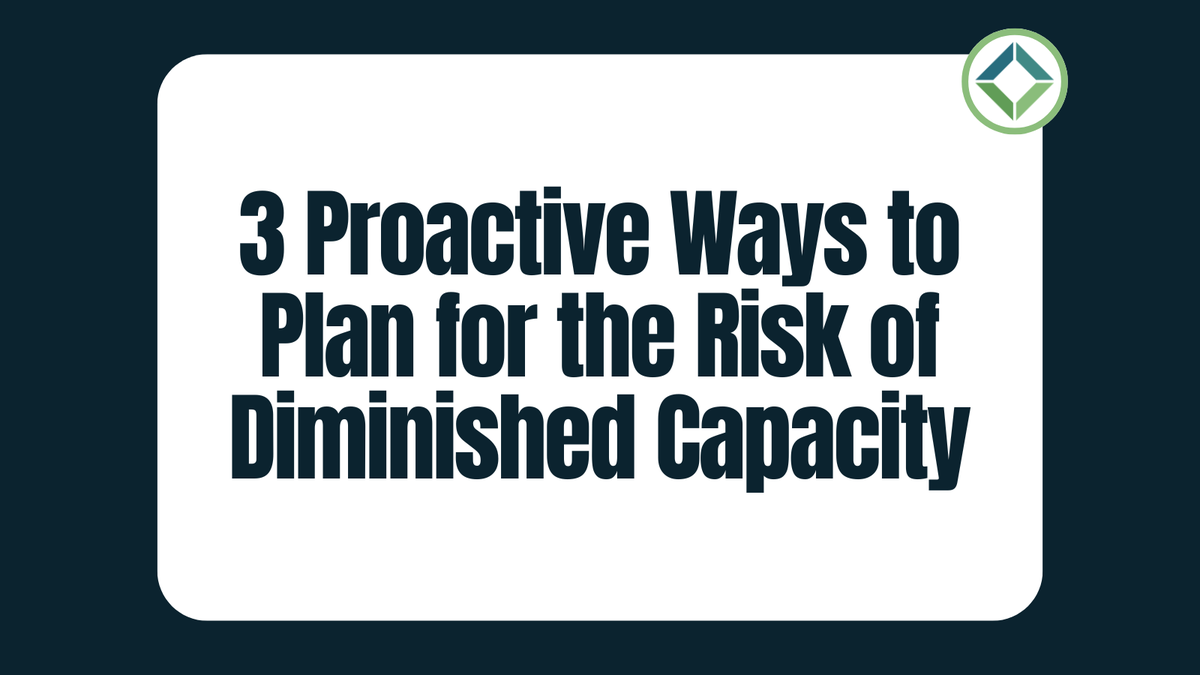 3 Proactive Ways to Plan for the Risk of Diminished Capacity